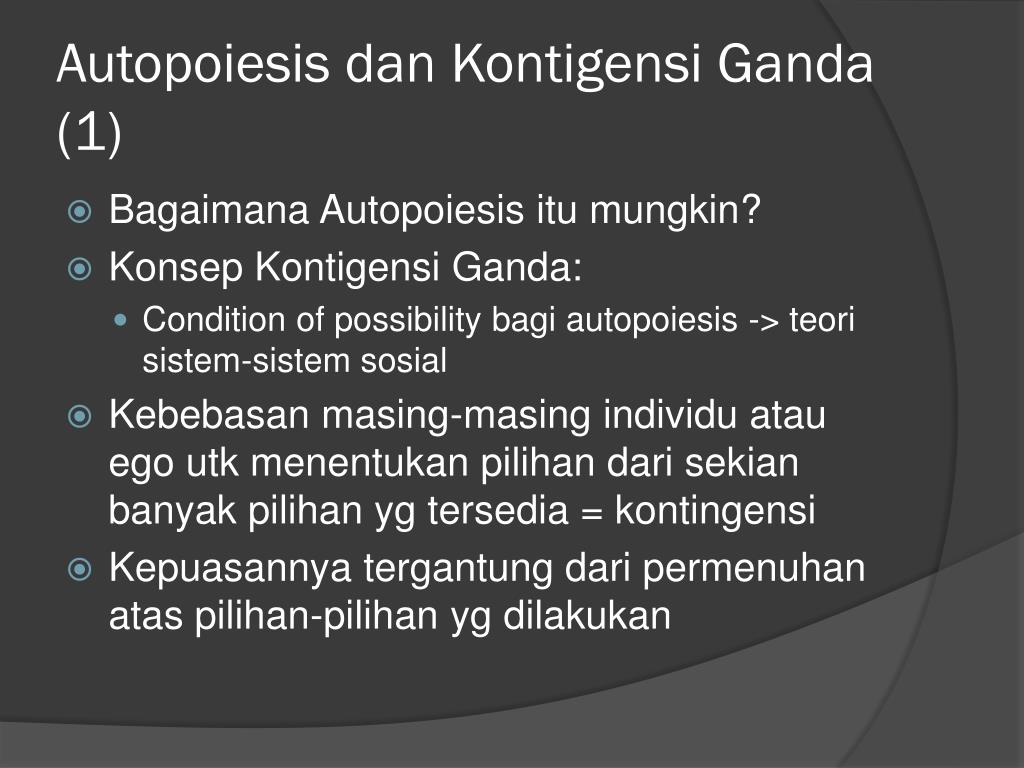 Autopoiesis dan Kontigensi Ganda (1)

Bagaimana Autopoiesis itu mungkin?

Konsep Kontigensi Ganda:

Condition of possibility bagi autopoiesis -> teori sistem-sistem sosial

Kebebasan masing-masing individu atau ego utk menentukan pilihan dari sekian banyak pilihan yg tersedia = kontingensi

Kepuasannya tergantung dari permenuhan atas pilihan-pilihan yg dilakukan